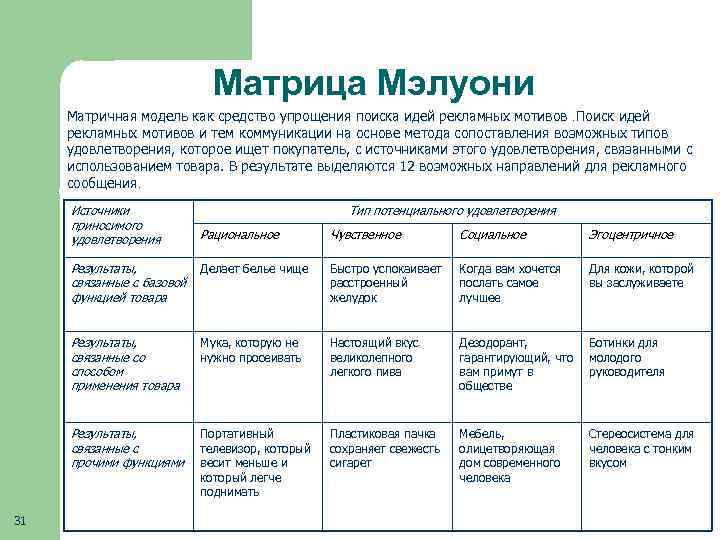 Матрица Мэлуони

Матричная модель как средство упрощения поиска идей рекламных мотивов .Поиск идей рекламных мотивов и тем коммуникации на основе метода сопоставления возможных типов удовлетворения, которое ищет покупатель, с источниками этого удовлетворения, связанными с использованием товара. В результате выделяются 12 возможных направлений для рекламного сообщения.

| Источники приносимого удовлетворения | Тип потенциального удовлетворения | | | |
|---|---|---|---|---|
| | Рациональное | Чувственное | Социальное | Эгоцентричное |
| Результаты, связанные с базовой функцией товара | Делает белье чище | Быстро успокаивает расстроенный желудок | Когда вам хочется послать самое лучшее | Для кожи, которой вы заслуживаете |
| Результаты, связанные со способом применения товара | Мука, которую не нужно просеивать | Настоящий вкус великолепного легкого пива | Дезодорант, гарантирующий, что вам примут в обществе | Ботинки для молодого руководителя |
| Результаты, связанные с прочими функциями | Портативный телевизор, который весит меньше и который легче поднимать | Пластиковая пачка сохраняет свежесть сигарет | Мебель, олицетворяющая дом современного человека | Стереосистема для человека с тонким вкусом |

31